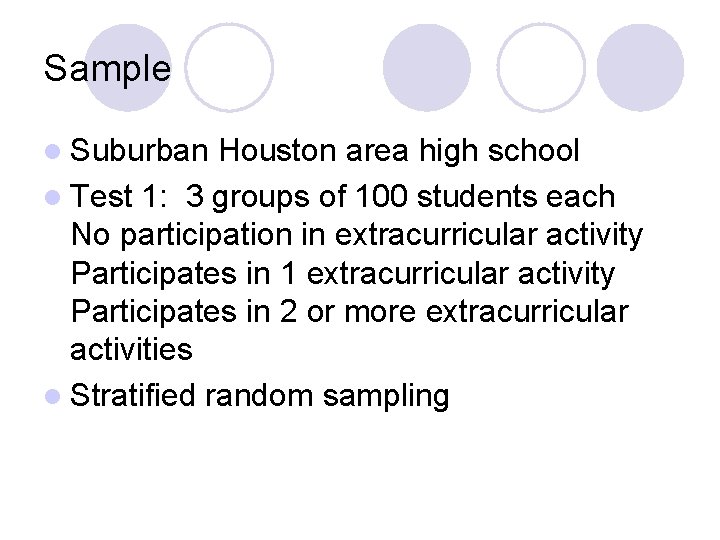 Sample

- Suburban Houston area high school
- Test 1:  3 groups of 100 students each
No participation in extracurricular activity
Participates in 1 extracurricular activity
Participates in 2 or more extracurricular activities
- Stratified random sampling